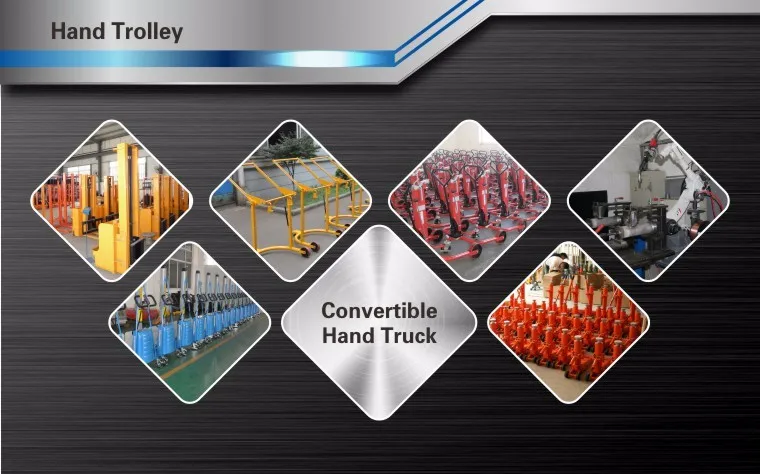 Hand Trolley

Convertible Hand Truck